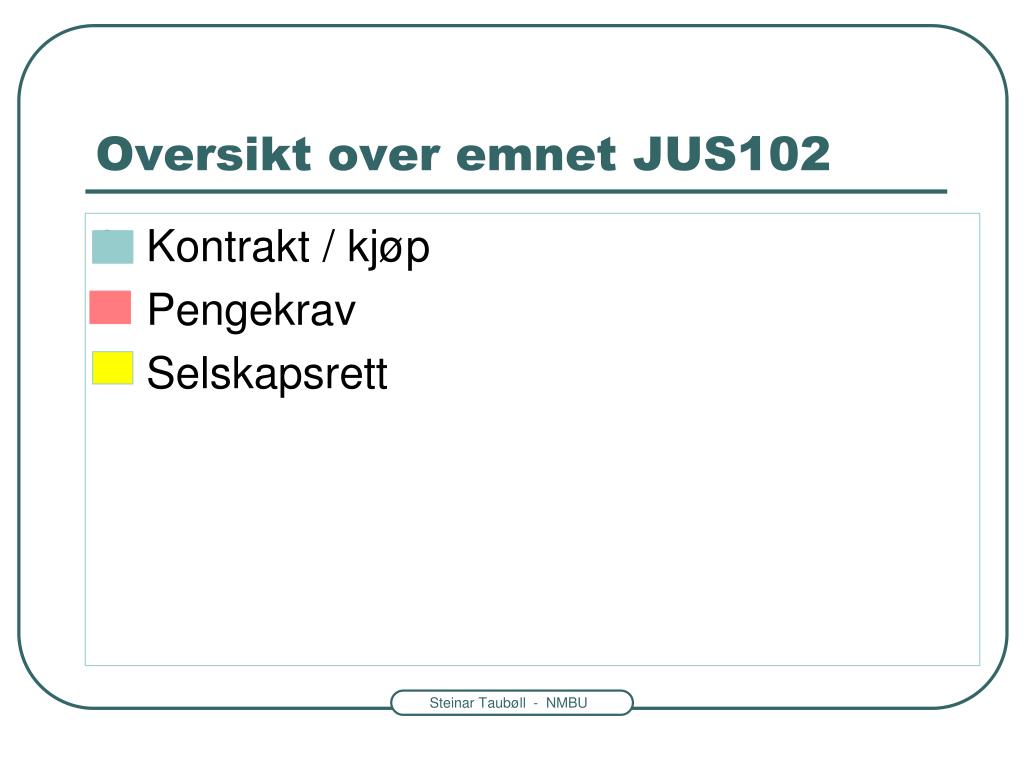 Oversikt over emnet JUS102

Kontrakt / kjøp

Pengekrav

Selskapsrett

Steinar Taubøll - NMBU